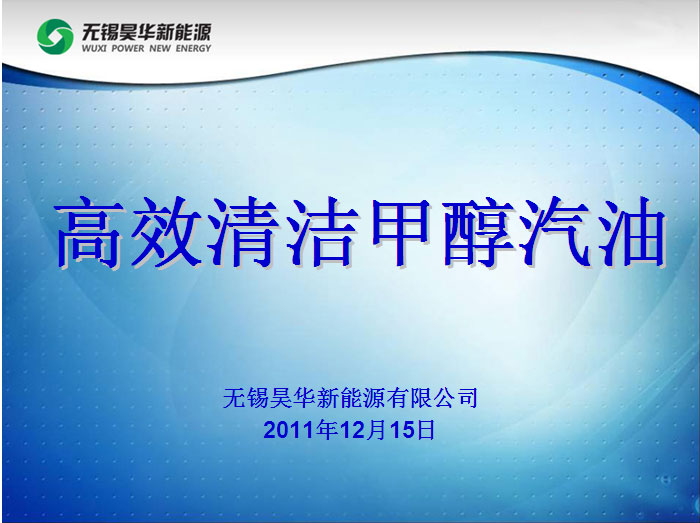 无锡昊华新能源
WUXI POWER NEW ENERGY

高效清洁甲醇汽油

无锡昊华新能源有限公司
2011年12月15日